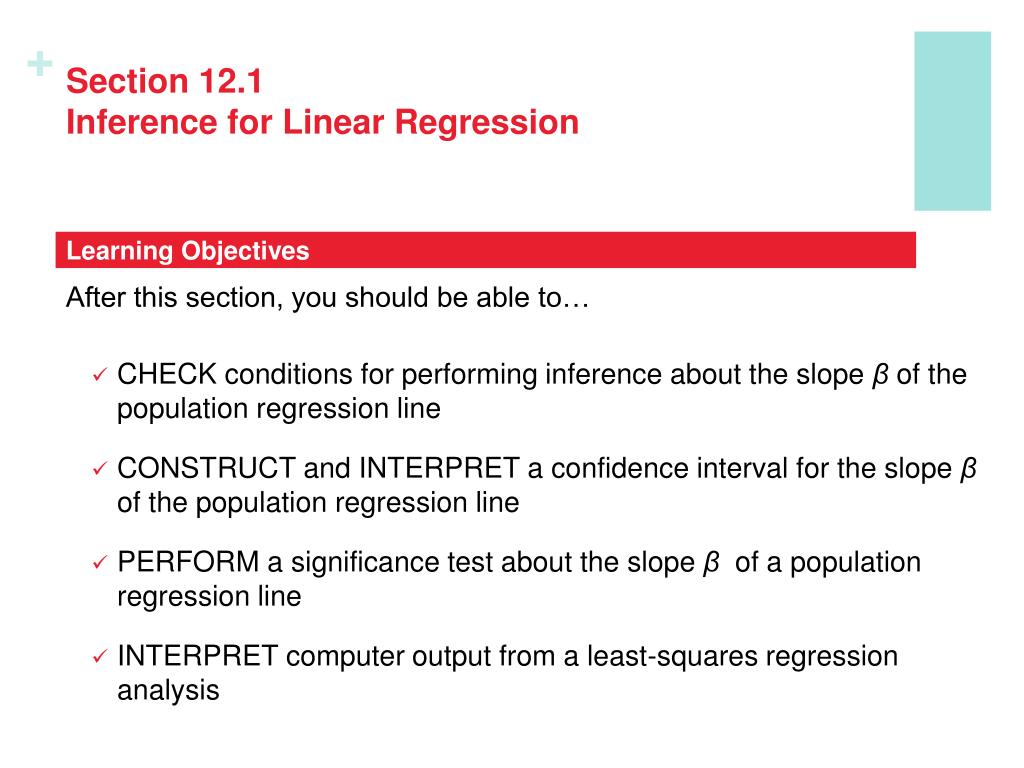 +
Section 12.1
Inference for Linear Regression

Learning Objectives

After this section, you should be able to…

✓ CHECK conditions for performing inference about the slope $\beta$ of the population regression line

✓ CONSTRUCT and INTERPRET a confidence interval for the slope $\beta$ of the population regression line

✓ PERFORM a significance test about the slope $\beta$ of a population regression line

✓ INTERPRET computer output from a least-squares regression analysis